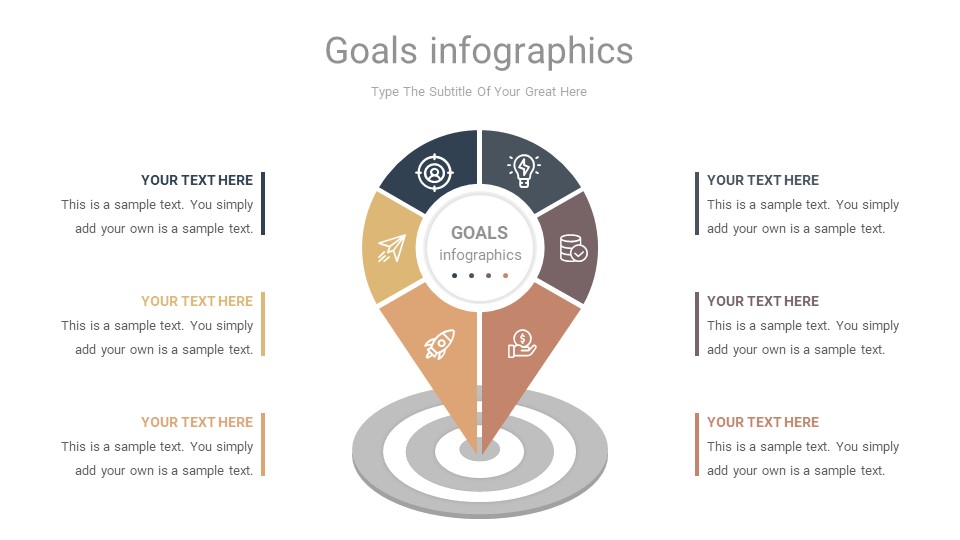 Goals infographics

Type The Subtitle Of Your Great Here

YOUR TEXT HERE
This is a sample text. You simply add your own is a sample text.

YOUR TEXT HERE
This is a sample text. You simply add your own is a sample text.

YOUR TEXT HERE
This is a sample text. You simply add your own is a sample text.

GOALS
infographics

YOUR TEXT HERE
This is a sample text. You simply add your own is a sample text.

YOUR TEXT HERE
This is a sample text. You simply add your own is a sample text.

YOUR TEXT HERE
This is a sample text. You simply add your own is a sample text.